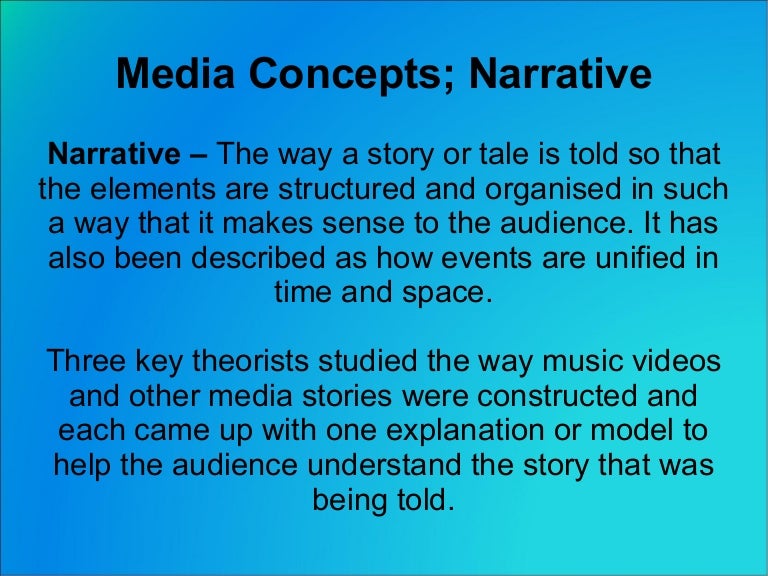 Media Concepts; Narrative

Narrative – The way a story or tale is told so that the elements are structured and organised in such a way that it makes sense to the audience. It has also been described as how events are unified in time and space.

Three key theorists studied the way music videos and other media stories were constructed and each came up with one explanation or model to help the audience understand the story that was being told.